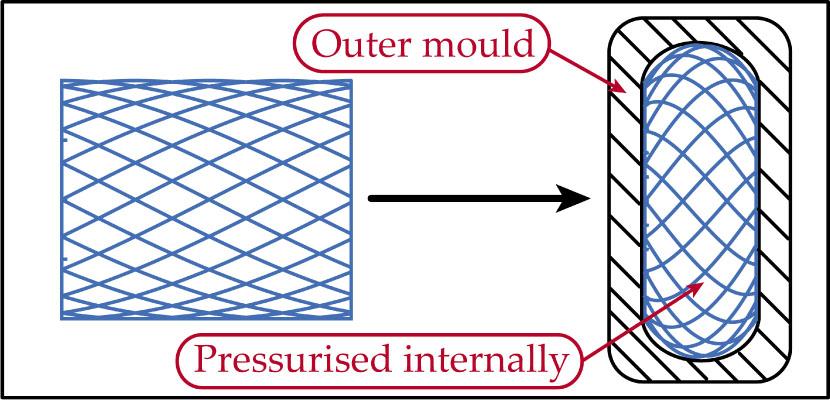 Outer mould

Pressurised internally